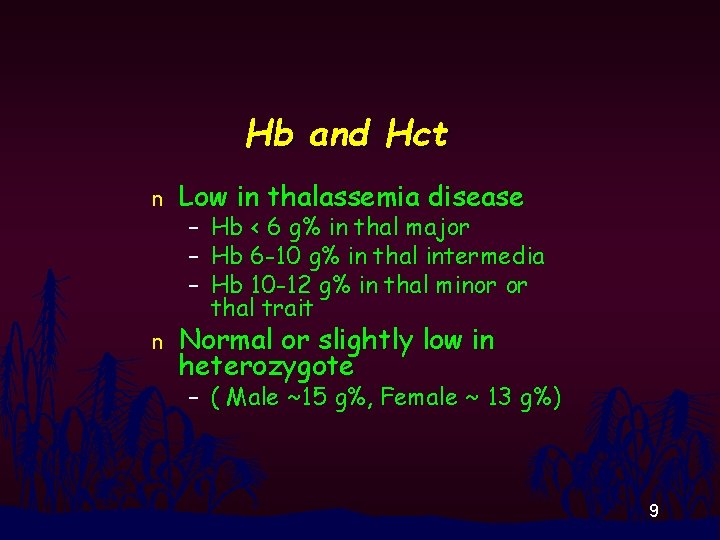 Hb and Hct

n Low in thalassemia disease
– Hb < 6 g% in thal major
– Hb 6-10 g% in thal intermedia
– Hb 10-12 g% in thal minor or thal trait

n Normal or slightly low in heterozygote
– ( Male ~15 g%, Female ~ 13 g%)

9